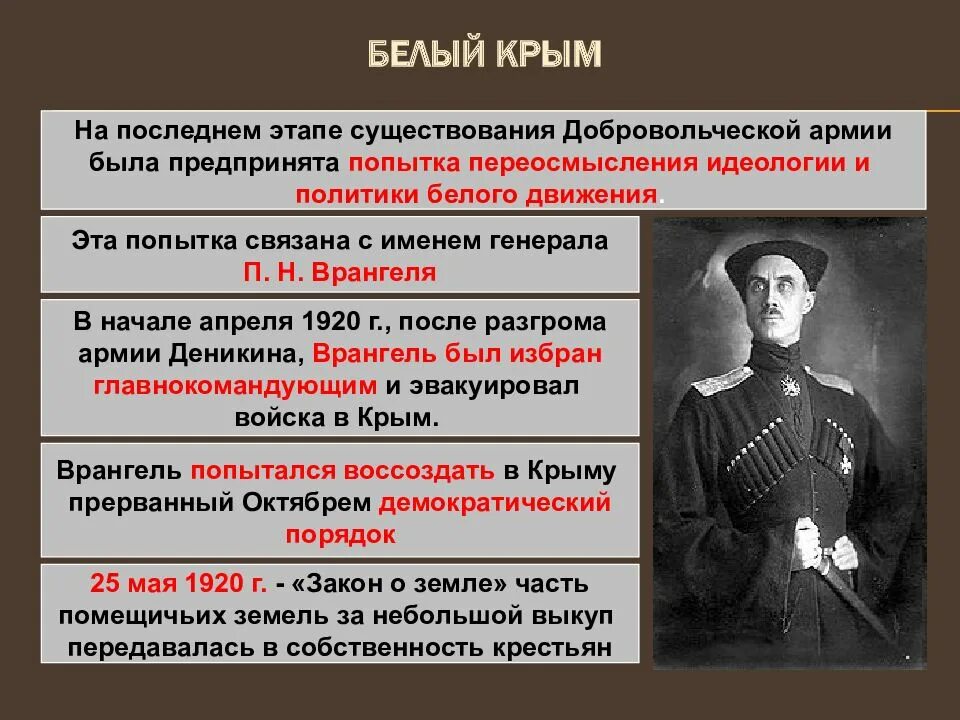 БЕЛЫЙ КРЫМ

На последнем этапе существования Добровольческой армии была предпринята попытка переосмысления идеологии и политики белого движения.

Эта попытка связана с именем генерала П. Н. Врангеля

В начале апреля 1920 г., после разгрома армии Деникина, Врангель был избран главнокомандующим и эвакуировал войска в Крым.

Врангель попытался воссоздать в Крыму прерванный Октябрем демократический порядок

25 мая 1920 г. - «Закон о земле» часть помещичьих земель за небольшой выкуп передавалась в собственность крестьян